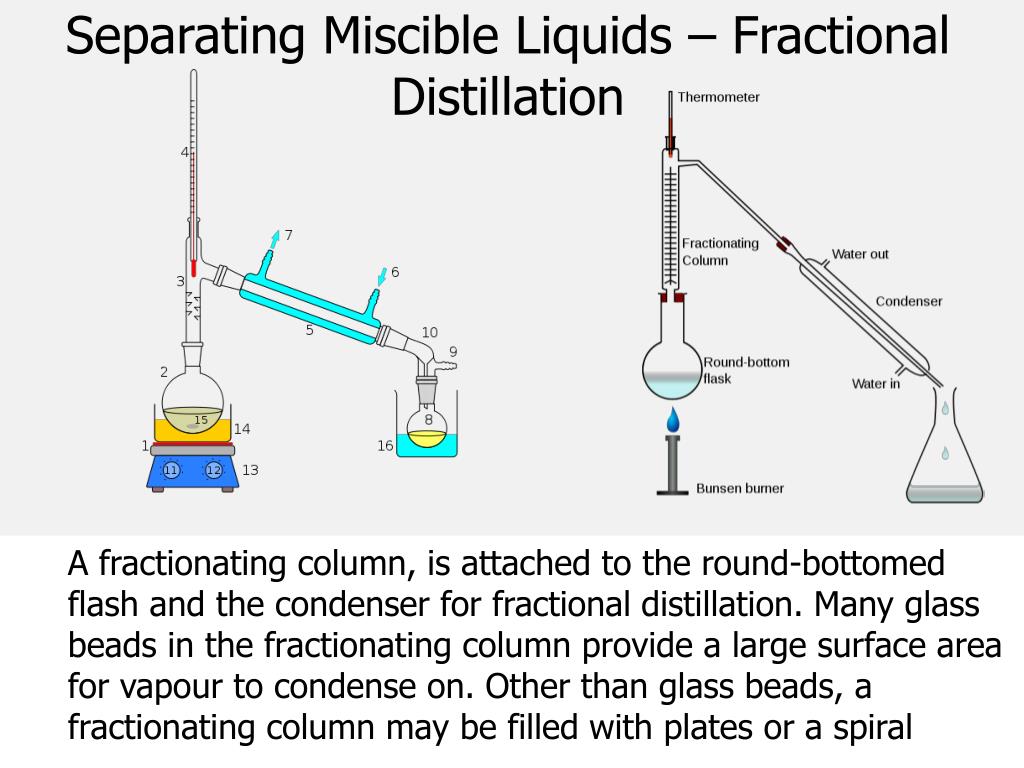 Separating Miscible Liquids – Fractional Distillation

4
7
6
3
5
10
9
2
8
15
14
1
16
11
12
13

Thermometer
Fractionating Column
Water out
Condenser
Round-bottom flask
Water in
Bunsen burner

A fractionating column, is attached to the round-bottomed flash and the condenser for fractional distillation. Many glass beads in the fractionating column provide a large surface area for vapour to condense on. Other than glass beads, a fractionating column may be filled with plates or a spiral